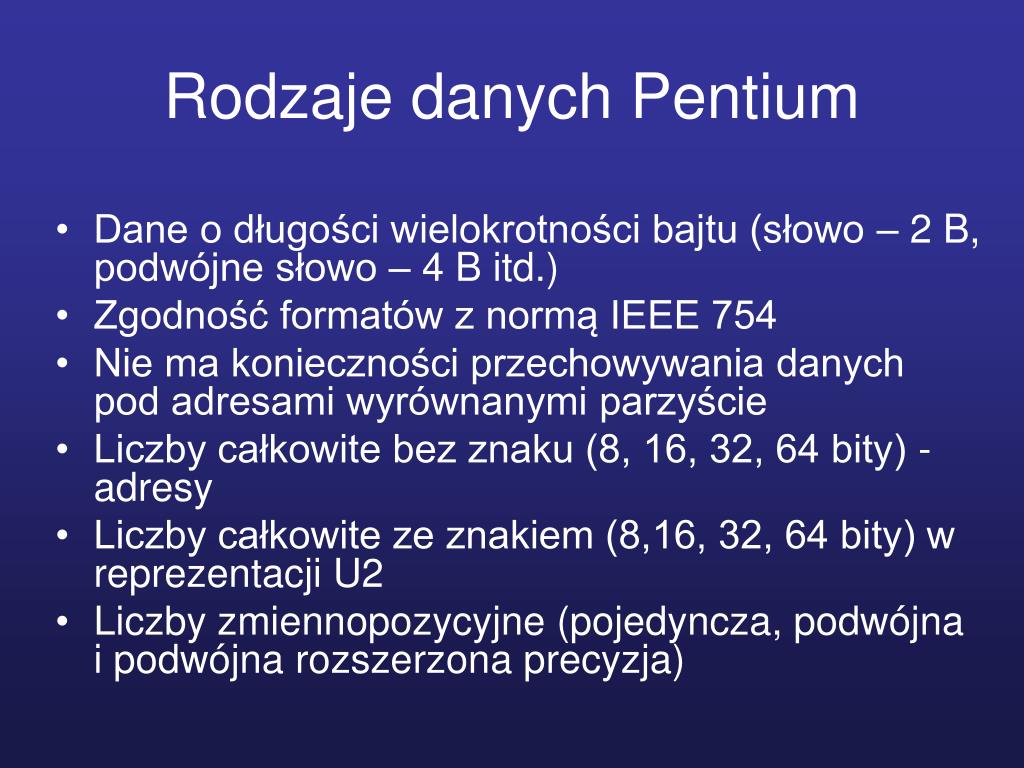 Rodzaje danych Pentium

• Dane o długości wielokrotności bajtu (słowo – 2 B, podwójne słowo – 4 B itd.)
• Zgodność formatów z normą IEEE 754
• Nie ma konieczności przechowywania danych pod adresami wyrównanymi parzyście
• Liczby całkowite bez znaku (8, 16, 32, 64 bity) - adresy
• Liczby całkowite ze znakiem (8,16, 32, 64 bity) w reprezentacji U2
• Liczby zmiennopozycyjne (pojedyncza, podwójna i podwójna rozszerzona precyzja)